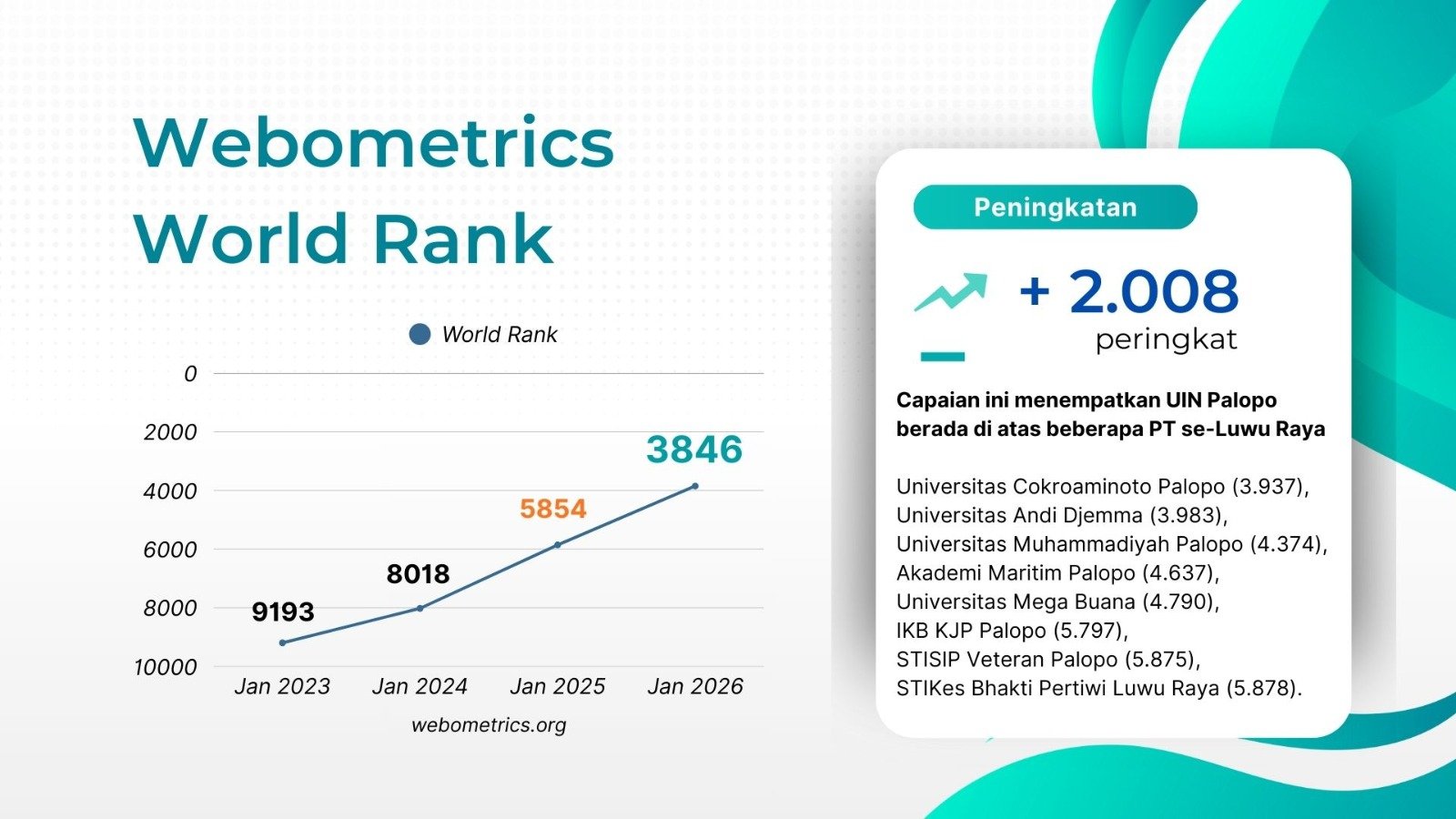 Webometrics World Rank

World Rank

0
2000
4000
6000
8000
10000

9193
8018
5854
3846

Jan 2023
Jan 2024
Jan 2025
Jan 2026

webometrics.org

Peningkatan

+ 2.008
peringkat

Capaian ini menempatkan UIN Palopo berada di atas beberapa PT se-Luwu Raya

Universitas Cokroaminoto Palopo (3.937),
Universitas Andi Djemma (3.983),
Universitas Muhammadiyah Palopo (4.374),
Akademi Maritim Palopo (4.637),
Universitas Mega Buana (4.790),
IKB KJP Palopo (5.797),
STISIP Veteran Palopo (5.875),
STIKes Bhakti Pertiwi Luwu Raya (5.878).